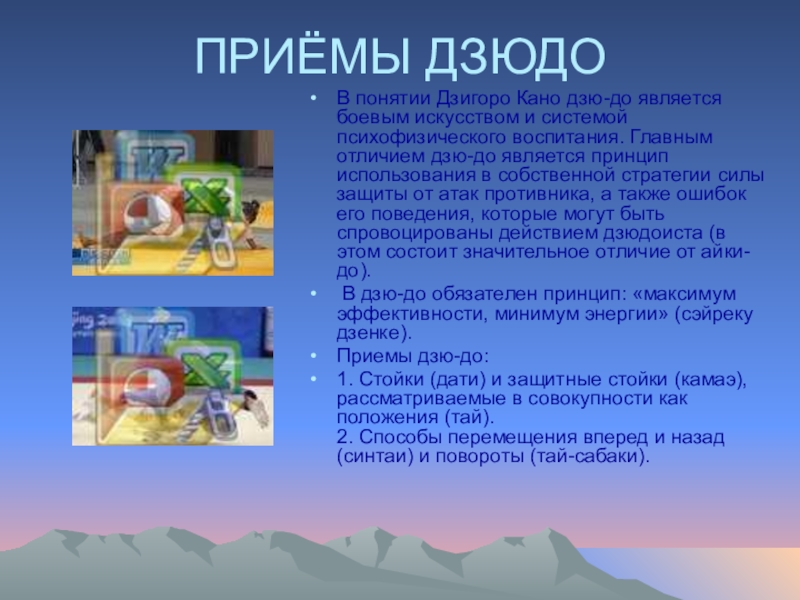 ПРИЁМЫ ДЗЮДО

• В понятии Дзигоро Кано дзю-до является боевым искусством и системой психофизического воспитания. Главным отличием дзю-до является принцип использования в собственной стратегии силы защиты от атак противника, а также ошибок его поведения, которые могут быть спровоцированы действием дзюдоиста (в этом состоит значительное отличие от айки-до).

• В дзю-до обязателен принцип: «максимум эффективности, минимум энергии» (сэйреку дзенке).

• Приемы дзю-до:

• 1. Стойки (дати) и защитные стойки (камаэ), рассматриваемые в совокупности как положения (тай).
2. Способы перемещения вперед и назад (синтаи) и повороты (тай-сабаки).